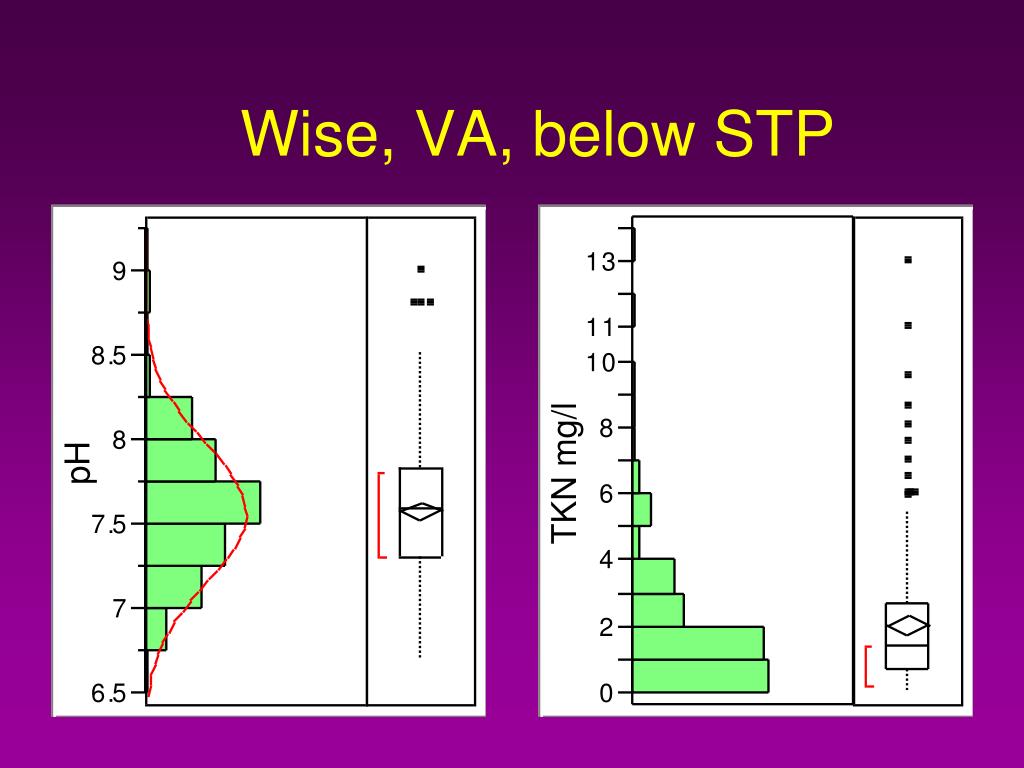 Wise, VA, below STP

pH
9
8.5
8
7.5
7
6.5

TKN mg/l
13
11
10
8
6
4
2
0